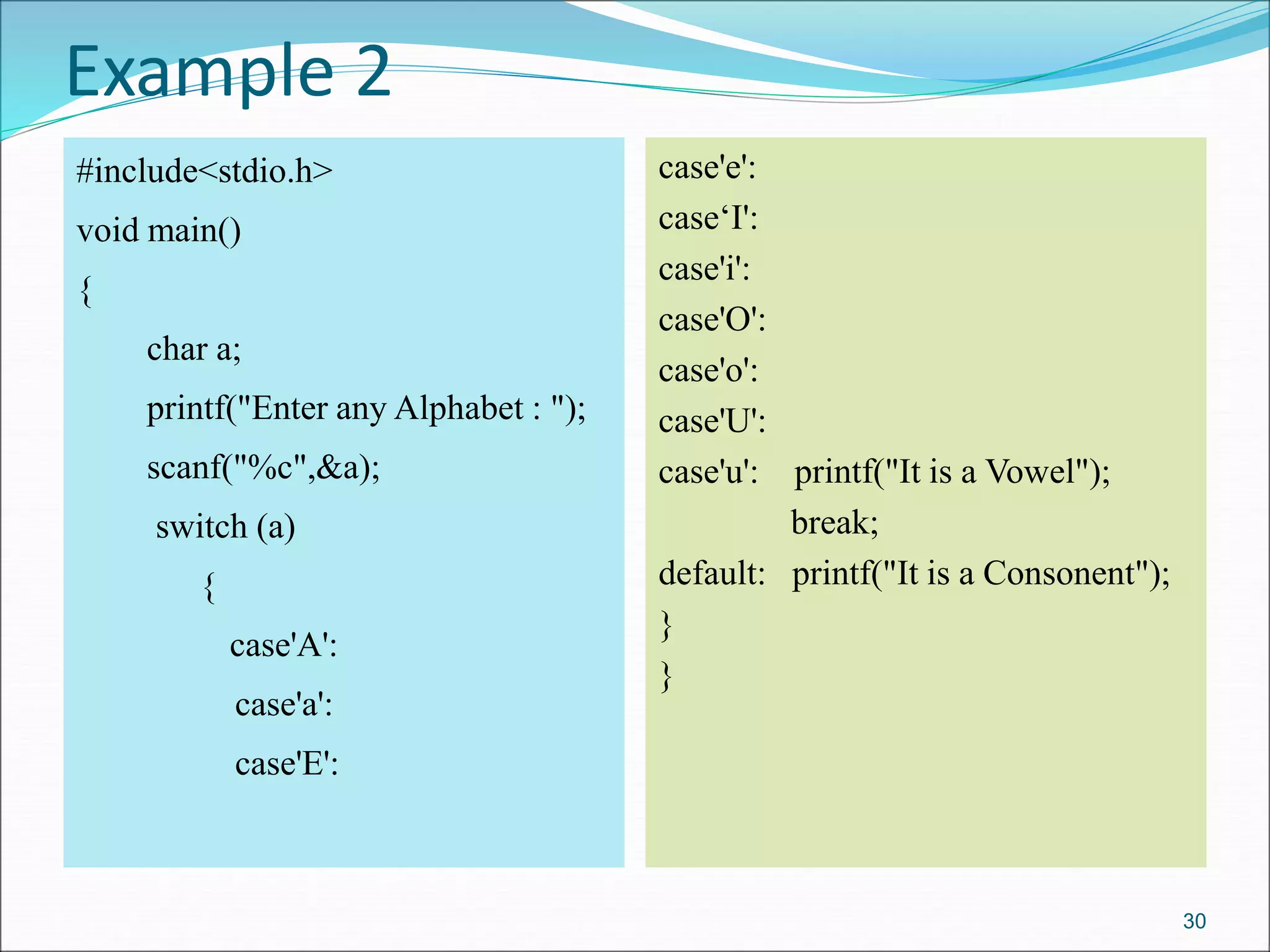 Example 2

#include<stdio.h>

void main()

{

char a;

printf("Enter any Alphabet : ");

scanf("%c",&a);

switch (a)

{

case'A':

case'a':

case'E':

case'e':

case‘I':

case'i':

case'O':

case'o':

case'U':

case'u': printf("It is a Vowel");

break;

default: printf("It is a Consonent");

}

}

30